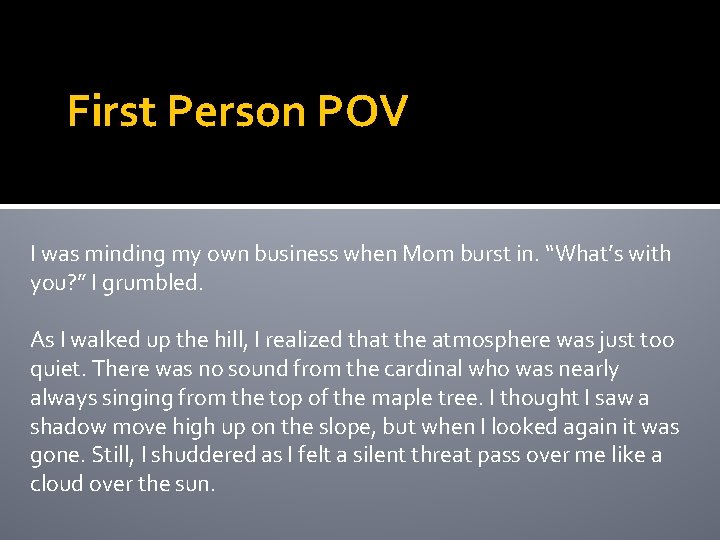 First Person POV

I was minding my own business when Mom burst in. “What’s with you?” I grumbled.

As I walked up the hill, I realized that the atmosphere was just too quiet. There was no sound from the cardinal who was nearly always singing from the top of the maple tree. I thought I saw a shadow move high up on the slope, but when I looked again it was gone. Still, I shuddered as I felt a silent threat pass over me like a cloud over the sun.